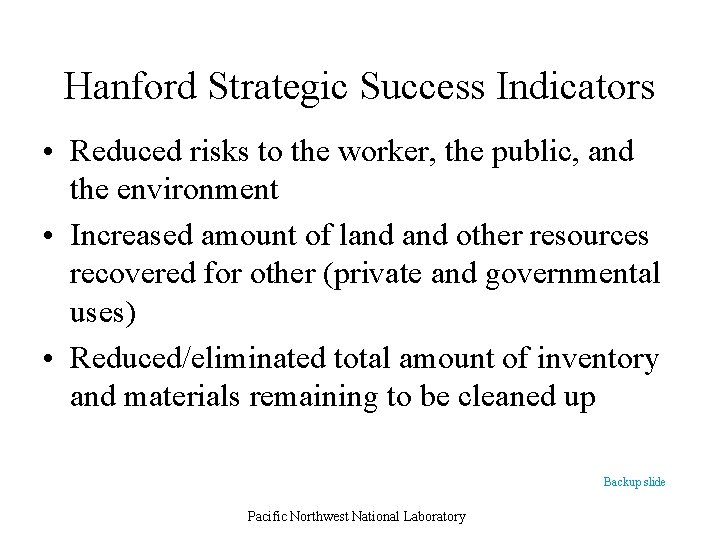 Hanford Strategic Success Indicators

• Reduced risks to the worker, the public, and the environment

• Increased amount of land and other resources recovered for other (private and governmental uses)

• Reduced/eliminated total amount of inventory and materials remaining to be cleaned up

Backup slide

Pacific Northwest National Laboratory